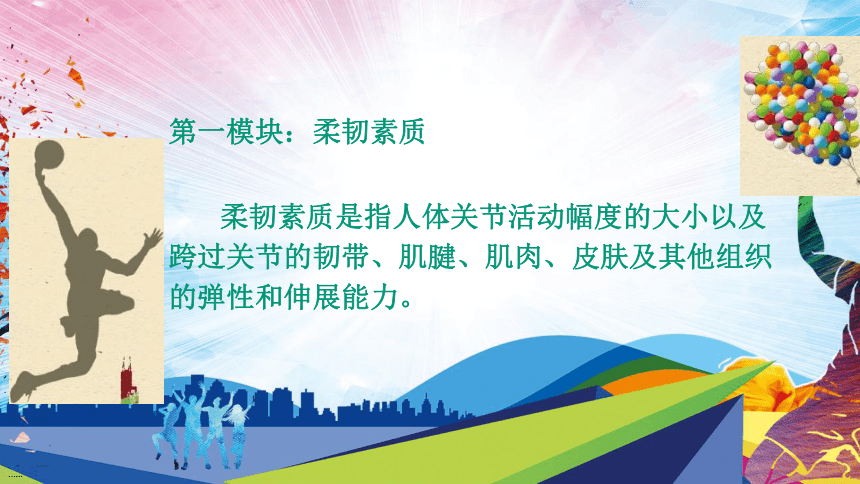 第一模块：柔韧素质

柔韧素质是指人体关节活动幅度的大小以及跨过关节的韧带、肌腱、肌肉、皮肤及其他组织的弹性和伸展能力。